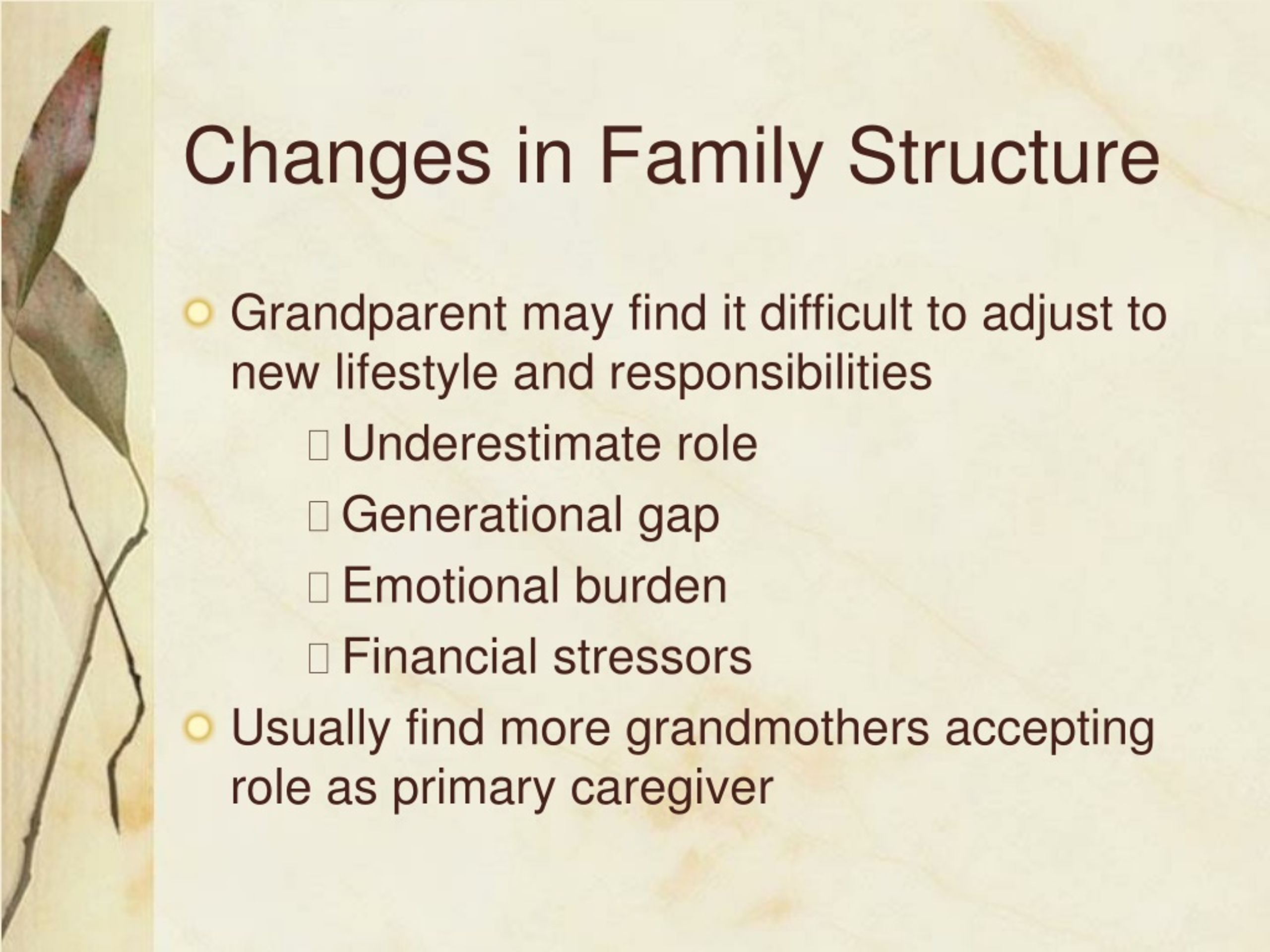 Changes in Family Structure

Grandparent may find it difficult to adjust to new lifestyle and responsibilities

Underestimate role

Generational gap

Emotional burden

Financial stressors

Usually find more grandmothers accepting role as primary caregiver